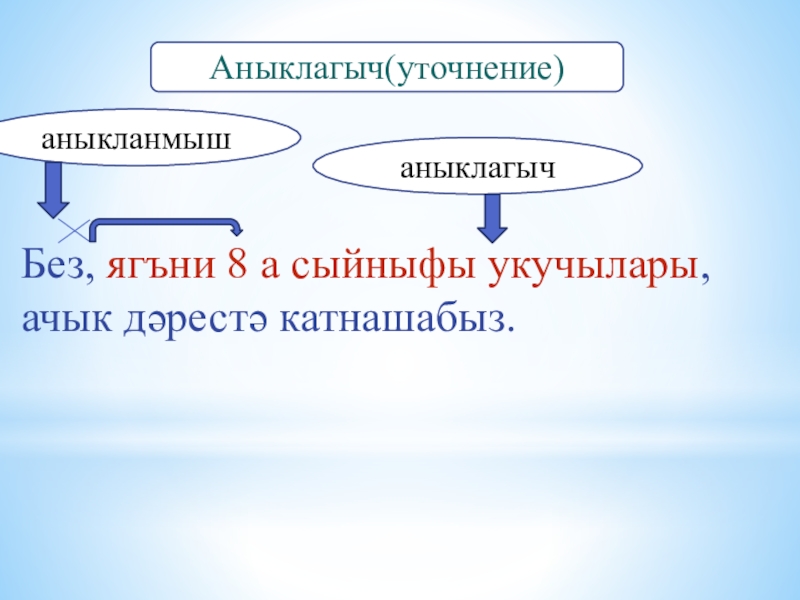 Аныклагыч(уточнение)

аныкланмыш

аныклагыч

Без, ягъни 8 а сыйныфы укучылары, ачык дәрестә катнашабыз.